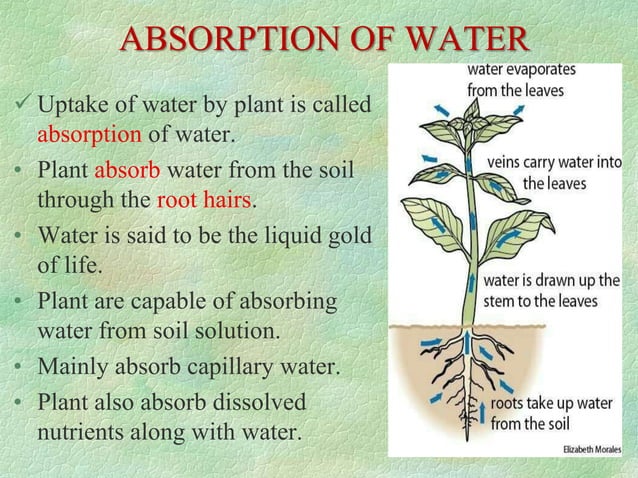 ABSORPTION OF WATER

✓ Uptake of water by plant is called absorption of water.

• Plant absorb water from the soil through the root hairs.

• Water is said to be the liquid gold of life.

• Plant are capable of absorbing water from soil solution.

• Mainly absorb capillary water.

• Plant also absorb dissolved nutrients along with water.

water evaporates from the leaves

veins carry water into the leaves

water is drawn up the stem to the leaves

roots take up water from the soil

Elizabeth Morales